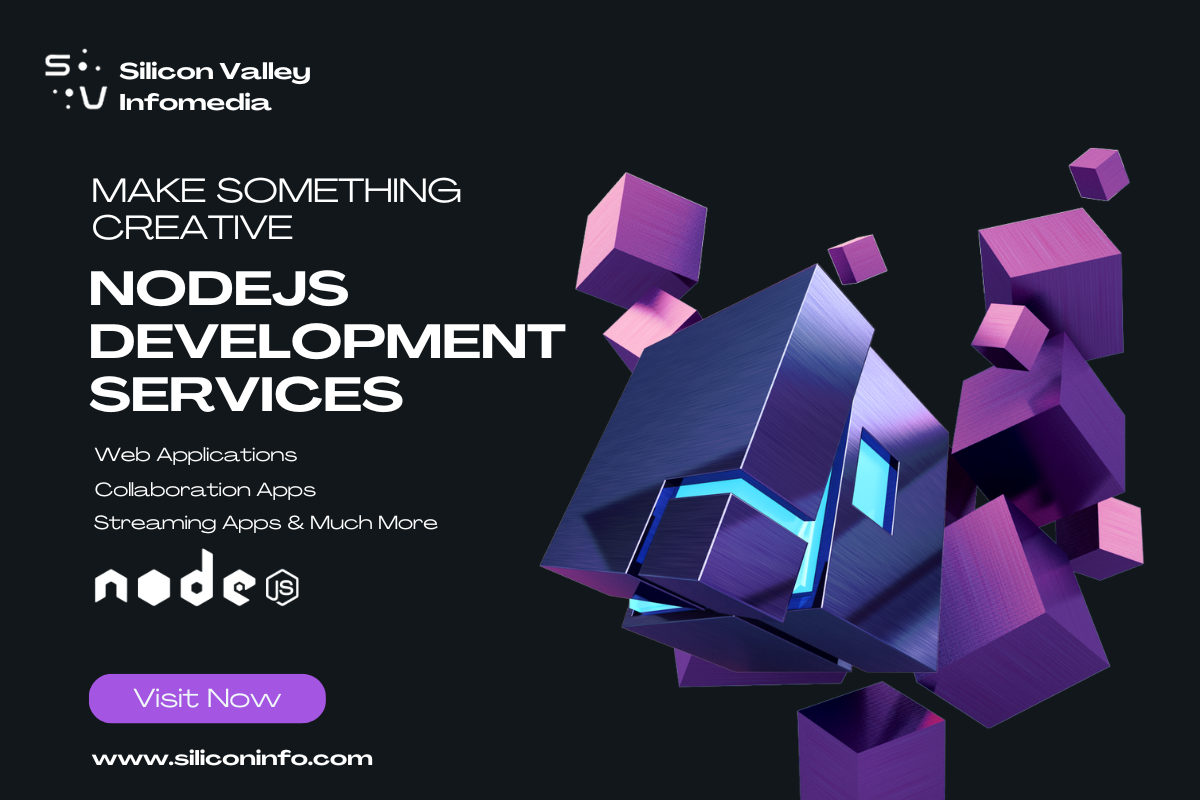 S V
Silicon Valley Infomedia

MAKE SOMETHING CREATIVE

NODEJS DEVELOPMENT SERVICES

Web Applications
Collaboration Apps
Streaming Apps & Much More

node JS

Visit Now

www.siliconinfo.com